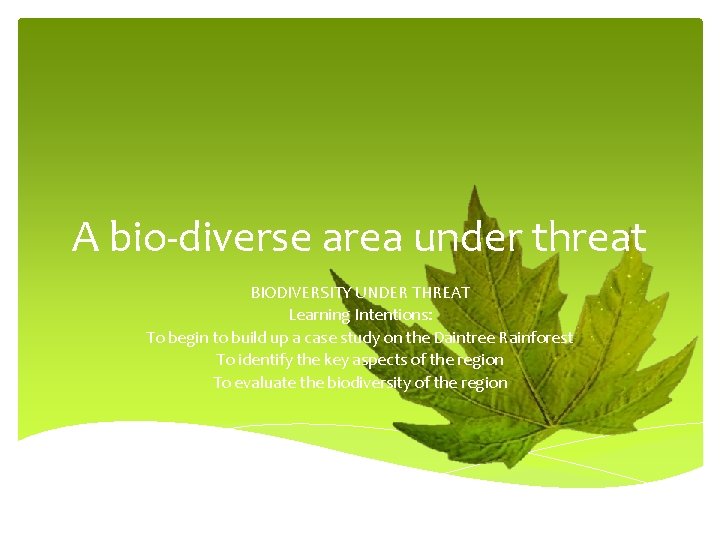 A bio-diverse area under threat

BIODIVERSITY UNDER THREAT
Learning Intentions:
To begin to build up a case study on the Daintree Rainforest
To identify the key aspects of the region
To evaluate the biodiversity of the region